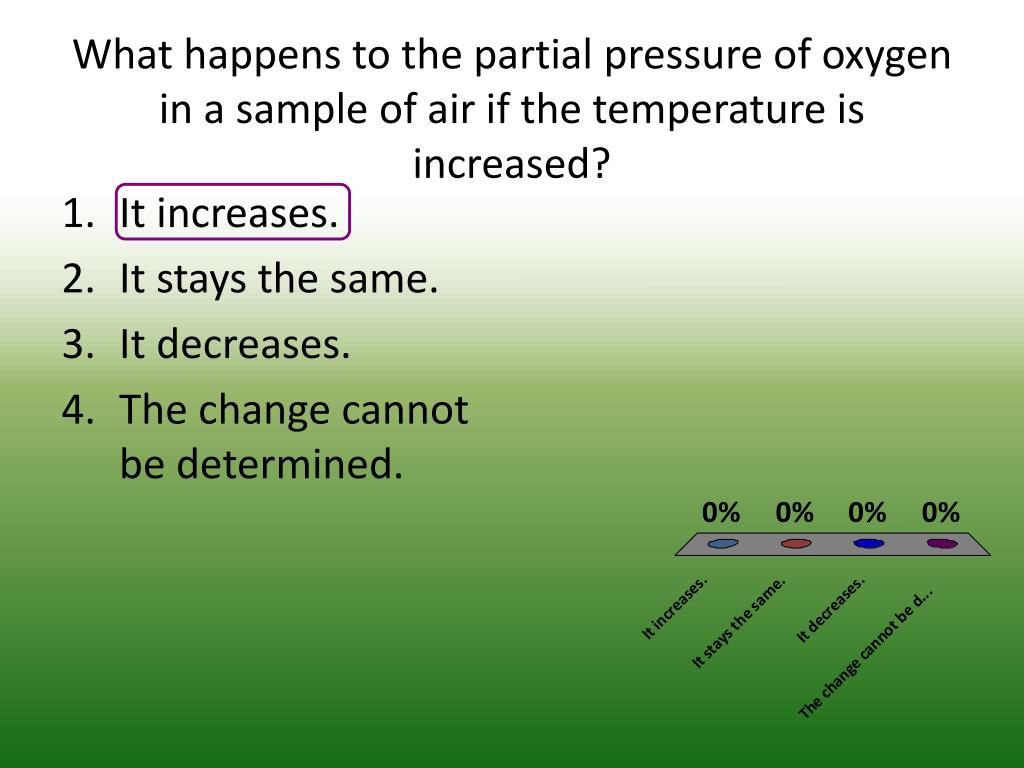 What happens to the partial pressure of oxygen in a sample of air if the temperature is increased?

1. It increases.
2. It stays the same.
3. It decreases.
4. The change cannot be determined.

0% 0% 0% 0%

It increases.
It stays the same.
It decreases.
The change cannot be d...